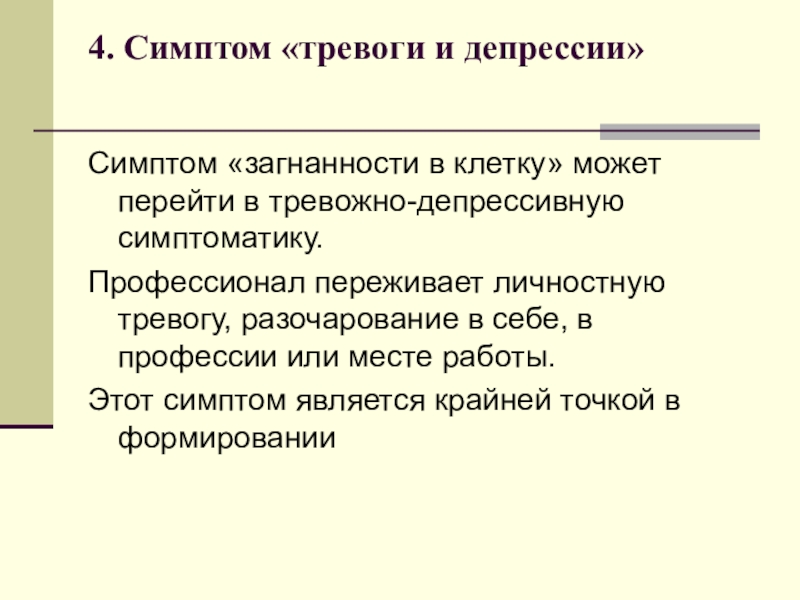 4. Симптом «тревоги и депрессии»

Симптом «загнанности в клетку» может перейти в тревожно-депрессивную симптоматику.

Профессионал переживает личностную тревогу, разочарование в себе, в профессии или месте работы.

Этот симптом является крайней точкой в формировании